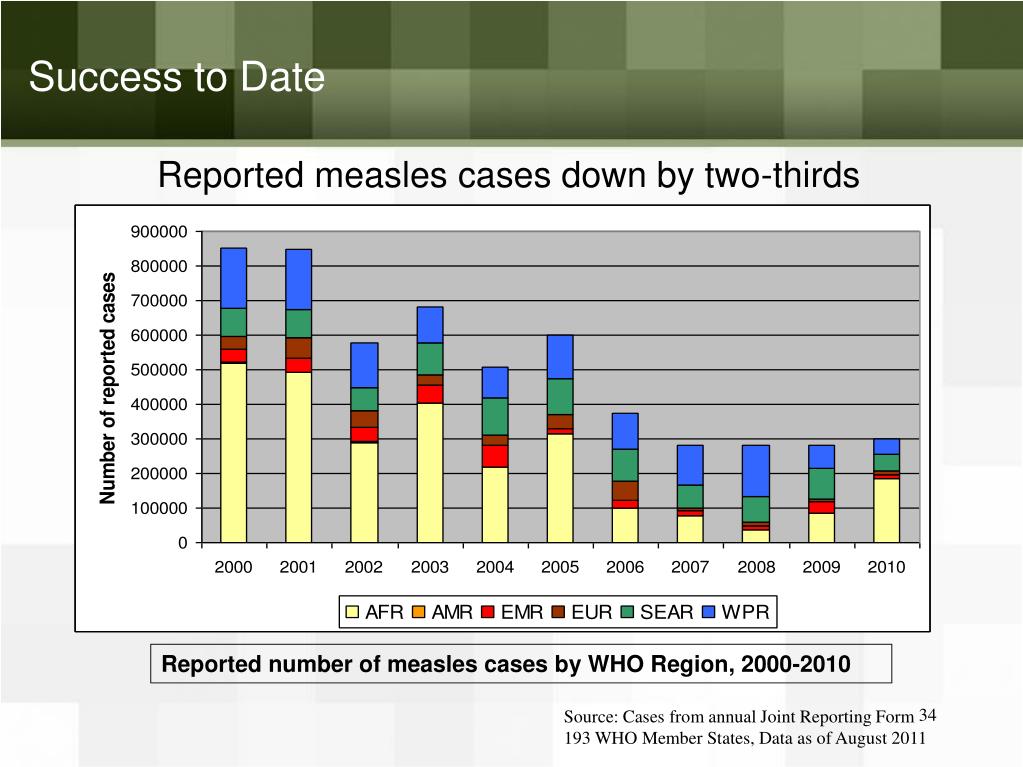 Success to Date

Reported measles cases down by two-thirds

Number of reported cases

900000
800000
700000
600000
500000
400000
300000
200000
100000
0

2000 2001 2002 2003 2004 2005 2006 2007 2008 2009 2010

AFR AMR EMR EUR SEAR WPR

Reported number of measles cases by WHO Region, 2000-2010

Source: Cases from annual Joint Reporting Form 193 WHO Member States, Data as of August 2011

34